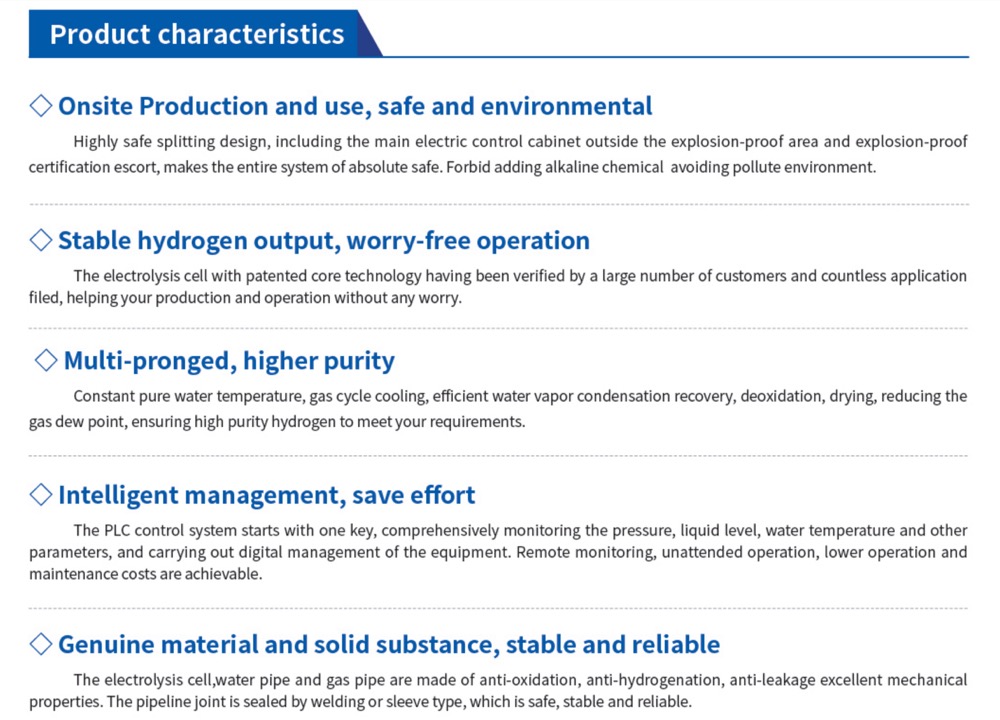 Product characteristics

◇ Onsite Production and use, safe and environmental

Highly safe splitting design, including the main electric control cabinet outside the explosion-proof area and explosion-proof certification escort, makes the entire system of absolute safe. Forbid adding alkaline chemical avoiding pollute environment.

◇ Stable hydrogen output, worry-free operation

The electrolysis cell with patented core technology having been verified by a large number of customers and countless application filed, helping your production and operation without any worry.

◇ Multi-pronged, higher purity

Constant pure water temperature, gas cycle cooling, efficient water vapor condensation recovery, deoxidation, drying, reducing the gas dew point, ensuring high purity hydrogen to meet your requirements.

◇ Intelligent management, save effort

The PLC control system starts with one key, comprehensively monitoring the pressure, liquid level, water temperature and other parameters, and carrying out digital management of the equipment. Remote monitoring, unattended operation, lower operation and maintenance costs are achievable.

◇ Genuine material and solid substance, stable and reliable

The electrolysis cell,water pipe and gas pipe are made of anti-oxidation, anti-hydrogenation, anti-leakage excellent mechanical properties. The pipeline joint is sealed by welding or sleeve type, which is safe, stable and reliable.